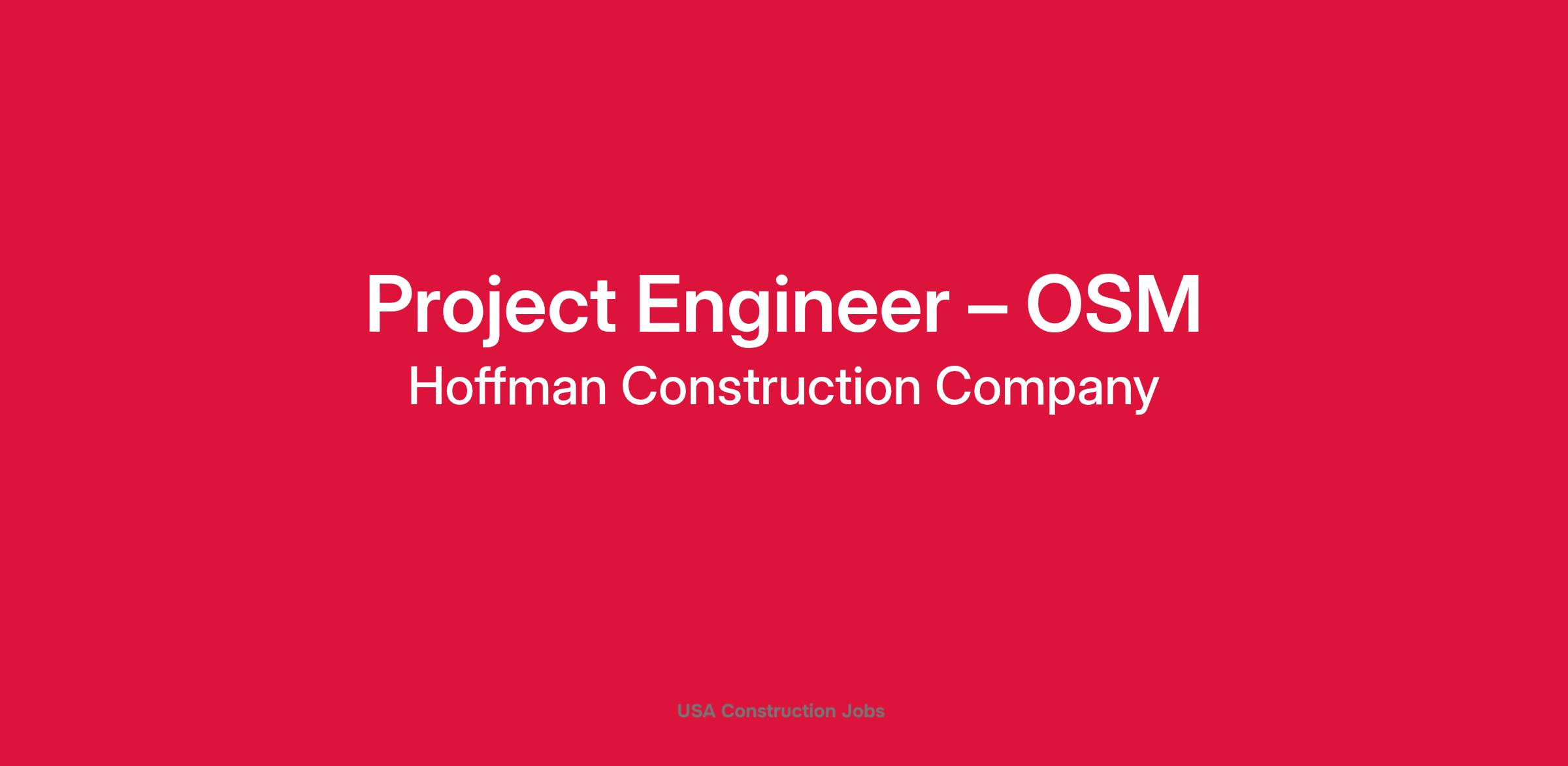 Project Engineer – OSM

Hoffman Construction Company

USA Construction Jobs